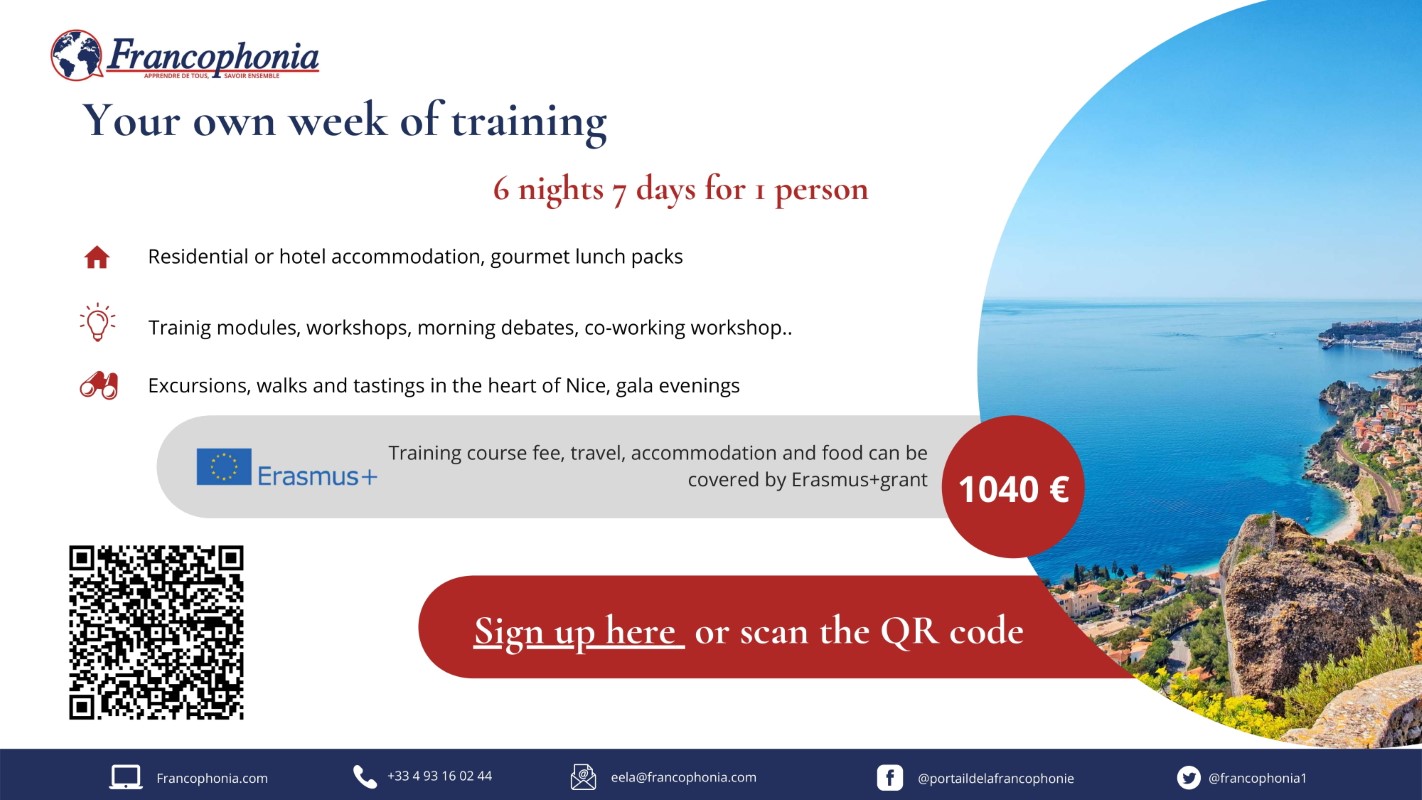 Francophonia
APPRENDRE DE TOUS, SAVOIR ENSEMBLE

Your own week of training

6 nights 7 days for 1 person

Residential or hotel accommodation, gourmet lunch packs

Trainig modules, workshops, morning debates, co-working workshop..

Excursions, walks and tastings in the heart of Nice, gala evenings

Erasmus+

Training course fee, travel, accommodation and food can be covered by Erasmus+grant

1040 €

Sign up here or scan the QR code

Francophonia.com

+33 4 93 16 02 44

eela@francophonia.com

@portaildelafrancophonie

@francophonia1